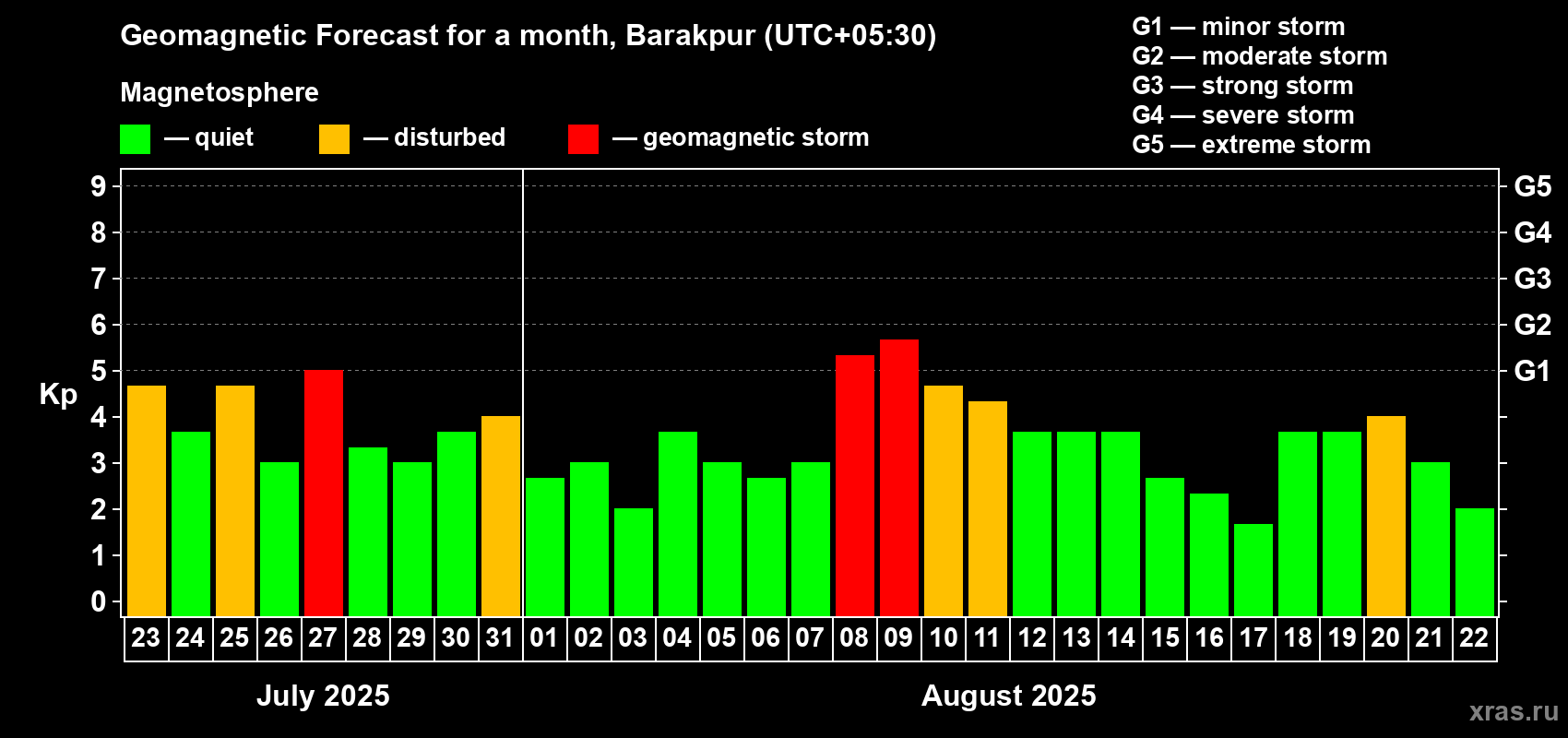 Geomagnetic Forecast for a month, Barakpur (UTC+05:30)

Magnetosphere

— quiet — disturbed — geomagnetic storm

G1 — minor storm
G2 — moderate storm
G3 — strong storm
G4 — severe storm
G5 — extreme storm

Kp

9
8
7
6
5
4
3
2
1
0

G5
G4
G3
G2
G1

23 24 25 26 27 28 29 30 31 01 02 03 04 05 06 07 08 09 10 11 12 13 14 15 16 17 18 19 20 21 22

July 2025

August 2025

xras.ru